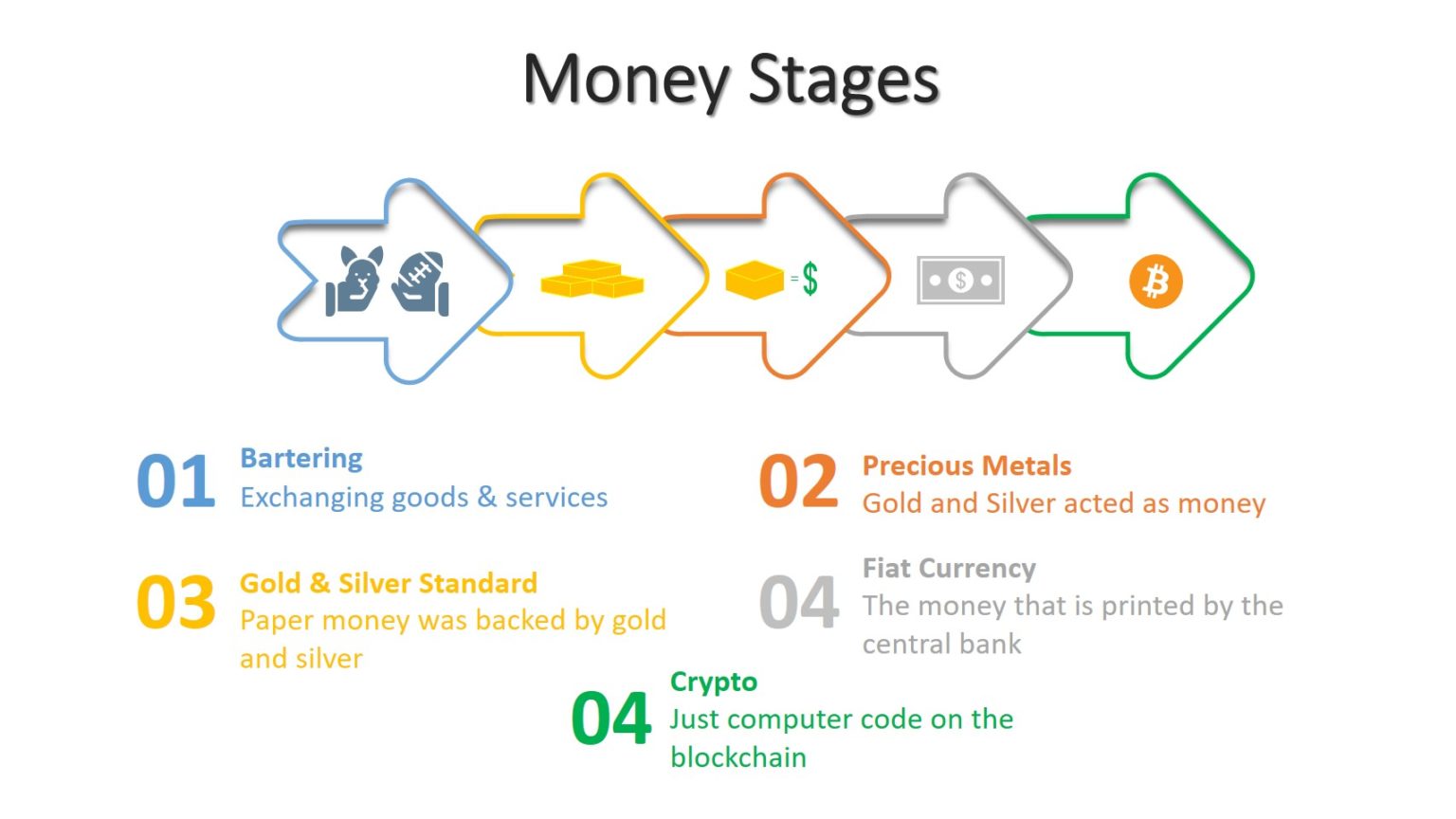 Money Stages

= $

01 Bartering
Exchanging goods & services

02 Precious Metals
Gold and Silver acted as money

03 Gold & Silver Standard
Paper money was backed by gold and silver

04 Fiat Currency
The money that is printed by the central bank

04 Crypto
Just computer code on the blockchain